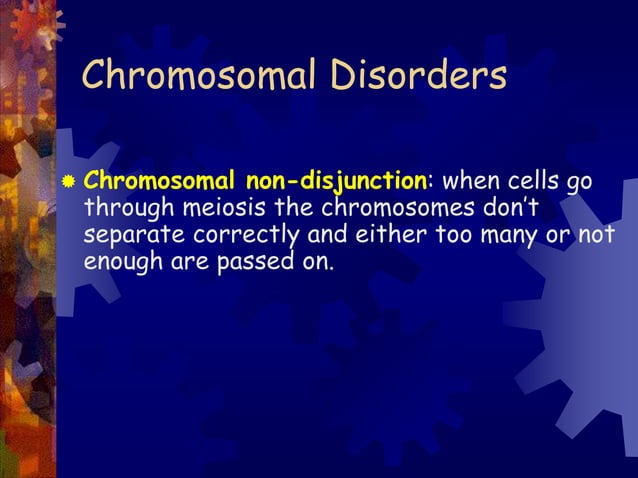 Chromosomal Disorders

Chromosomal non-disjunction: when cells go through meiosis the chromosomes don't separate correctly and either too many or not enough are passed on.